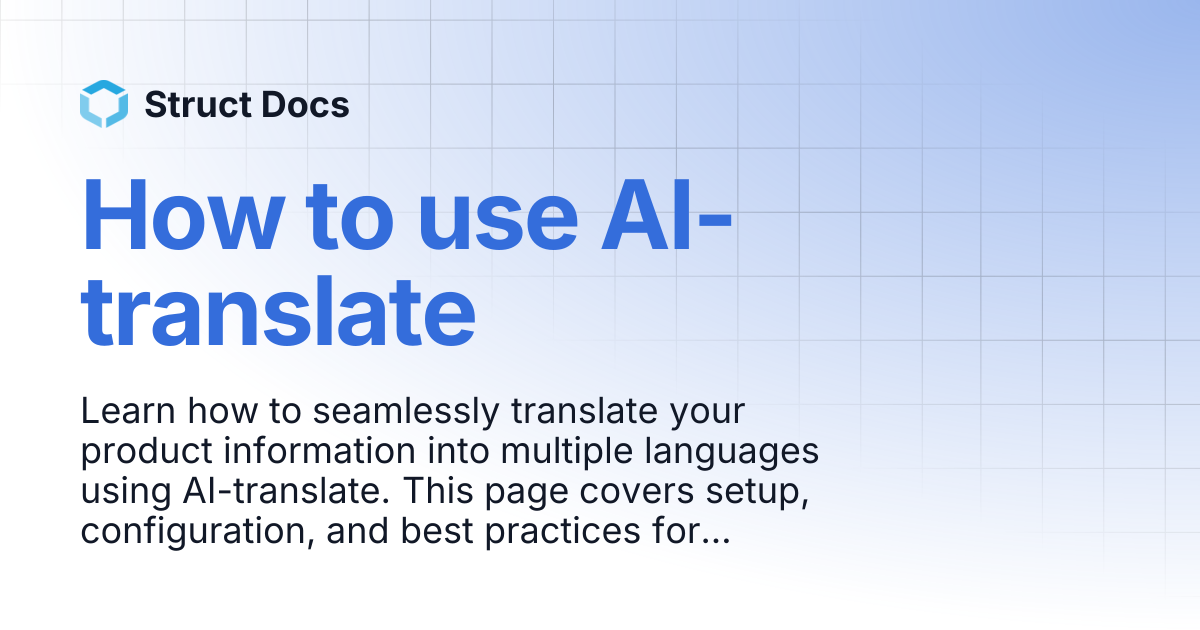 Struct Docs

How to use AI-translate

Learn how to seamlessly translate your product information into multiple languages using AI-translate. This page covers setup, configuration, and best practices for...